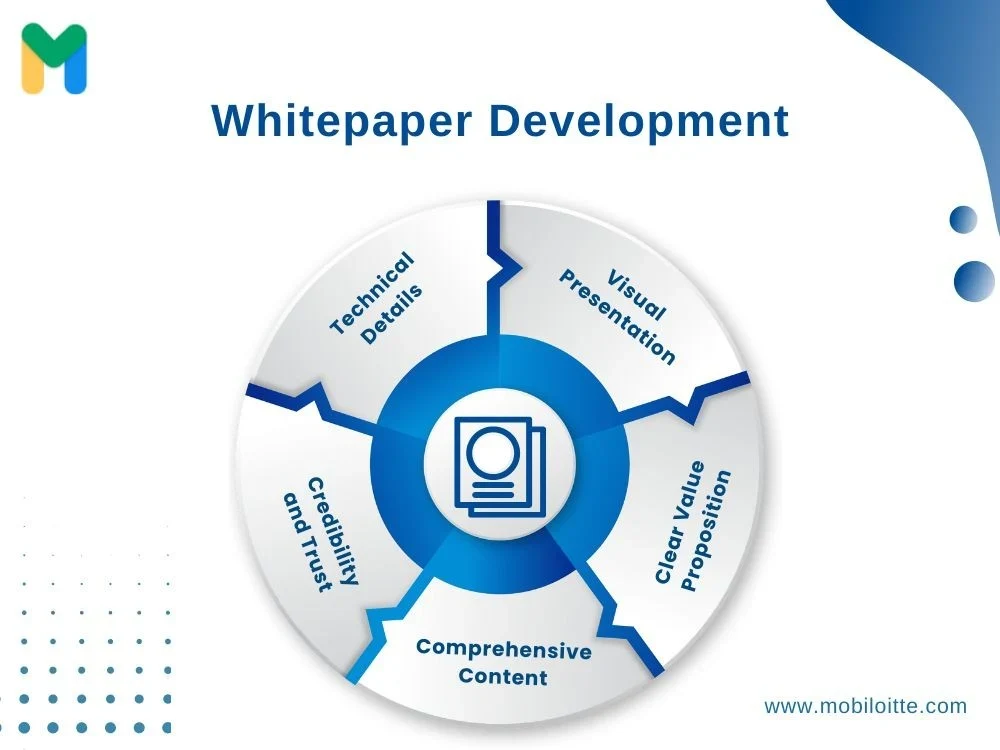 Whitepaper Development

Technical Details

Visual Presentation

Clear Value Proposition

Comprehensive Content

Credibility and Trust

www.mobiloitte.com